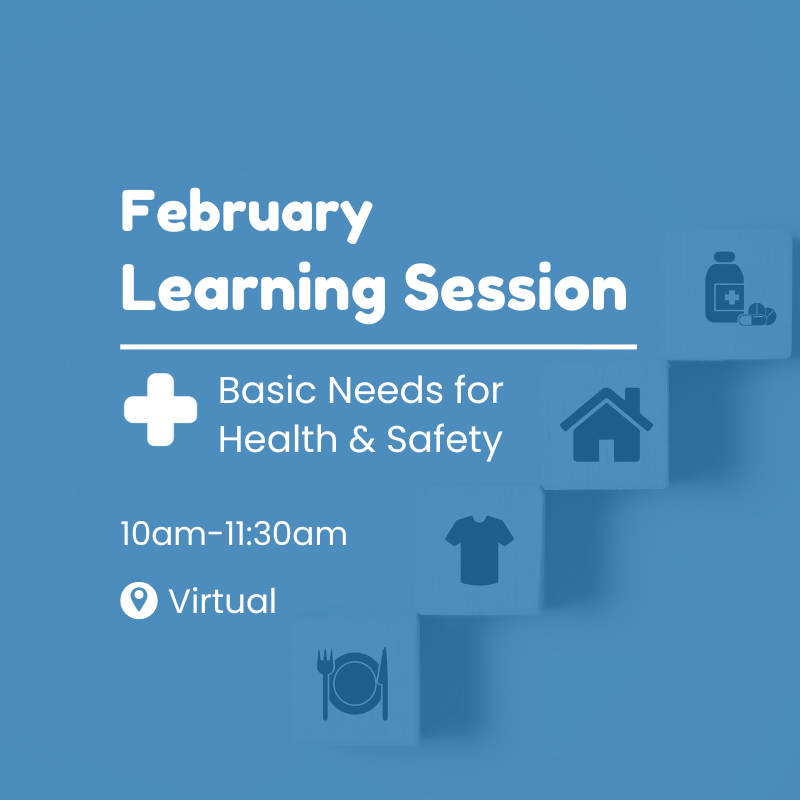 February
Learning Session

Basic Needs for Health & Safety

10am-11:30am

Virtual